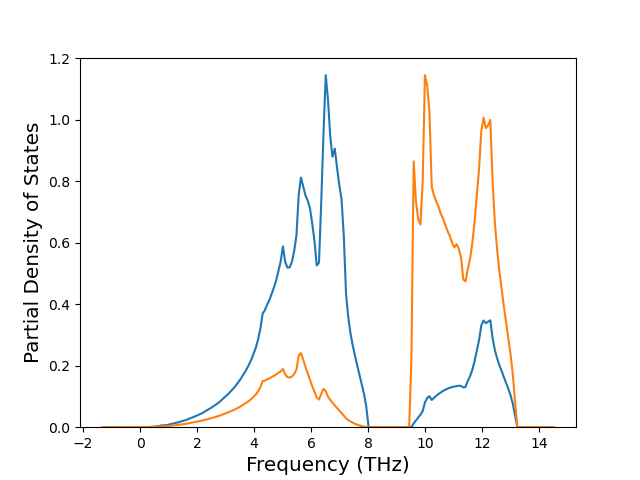 1.2
1.0
0.8
0.6
0.4
0.2
0.0
Partial Density of States
−2
0
2
4
6
8
10
12
14
Frequency (THz)